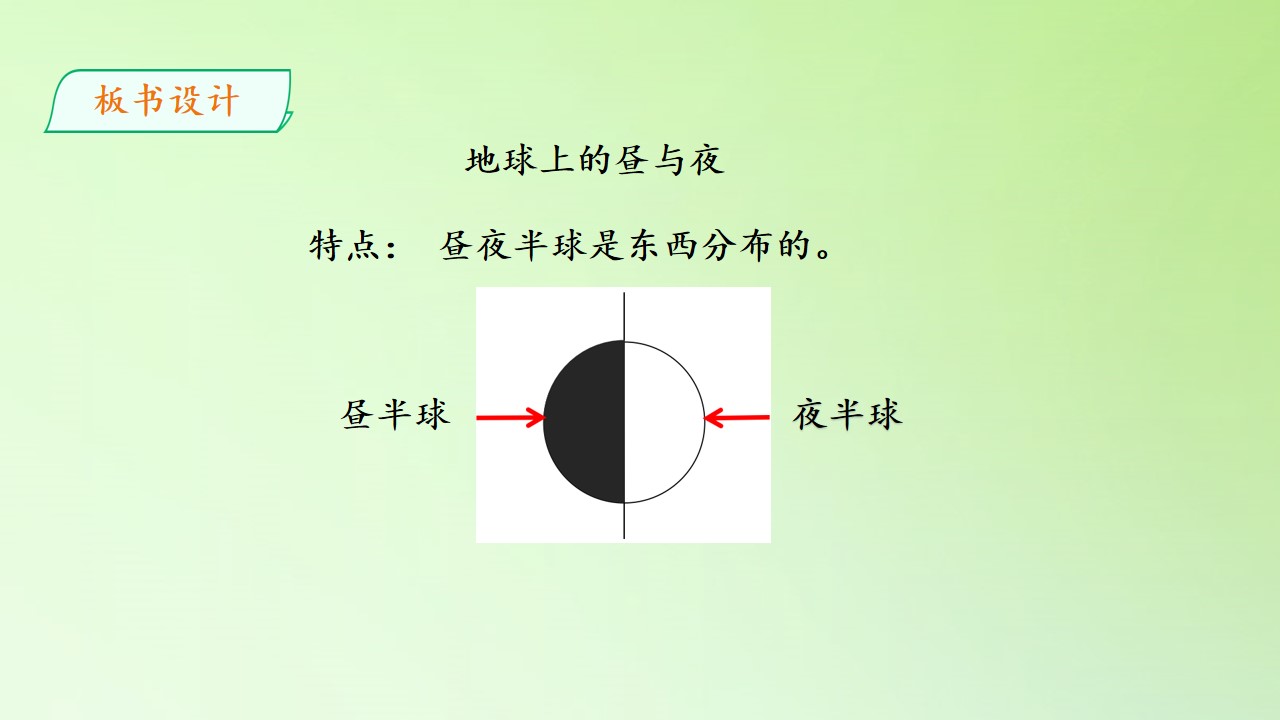 板书设计

地球上的昼与夜

特点： 昼夜半球是东西分布的。

昼半球

夜半球